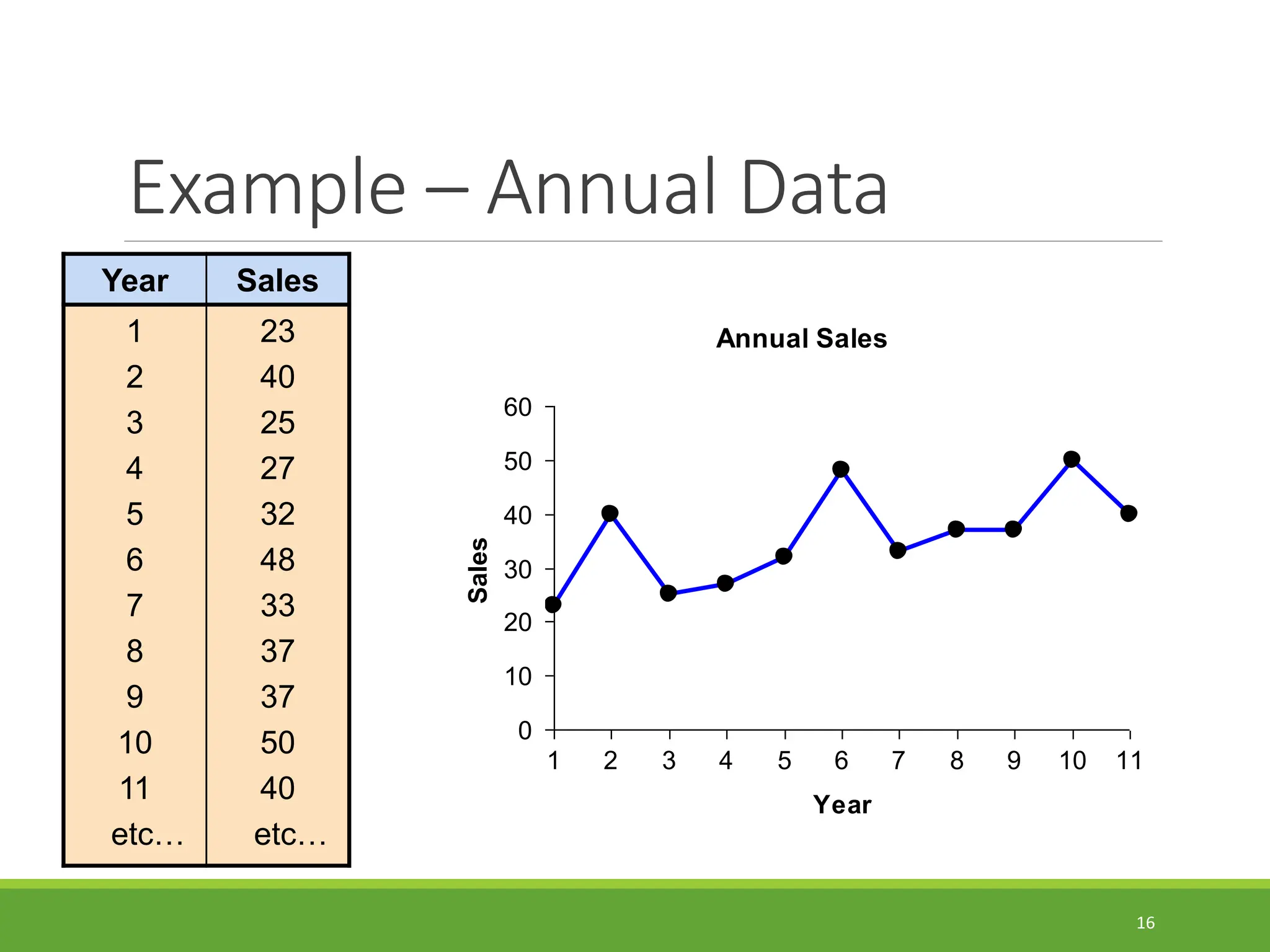 Example – Annual Data

| Year | Sales |
|---|---|
| 1 | 23 |
| 2 | 40 |
| 3 | 25 |
| 4 | 27 |
| 5 | 32 |
| 6 | 48 |
| 7 | 33 |
| 8 | 37 |
| 9 | 37 |
| 10 | 50 |
| 11 | 40 |
| etc… | etc… |

Annual Sales

Sales

60
50
40
30
20
10
0

1 2 3 4 5 6 7 8 9 10 11

Year

16